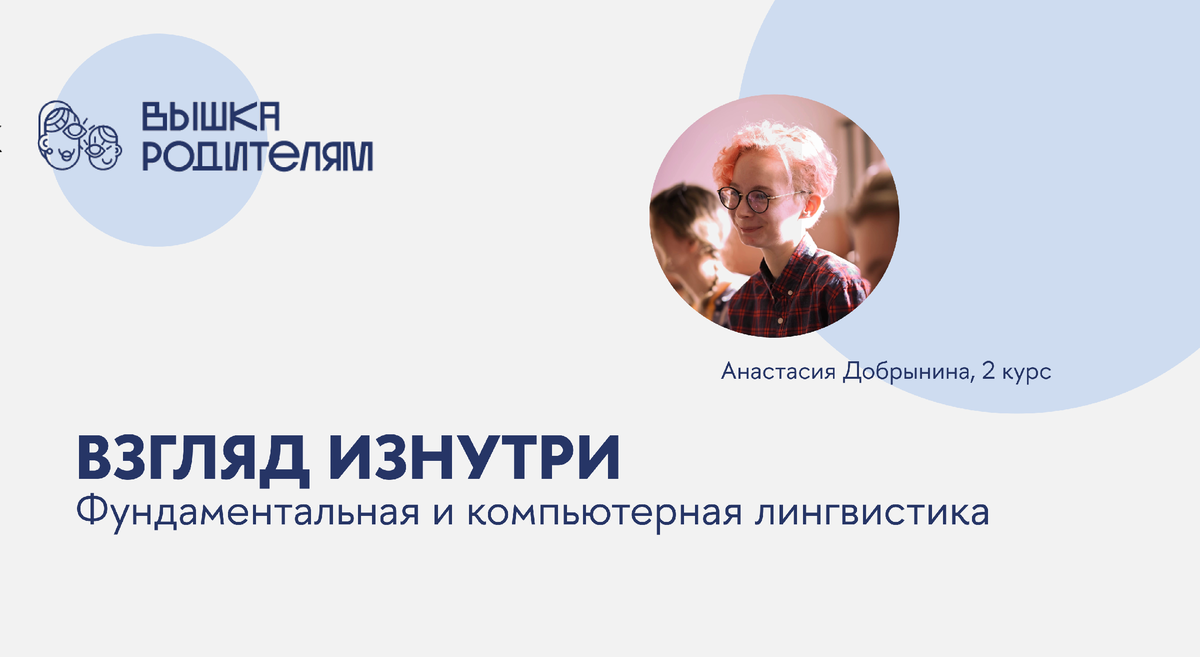 ВЫШКА
РОДИТЕЛЯМ

Анастасия Добрынина, 2 курс

ВЗГЛЯД ИЗНУТРИ
Фундаментальная и компьютерная лингвистика